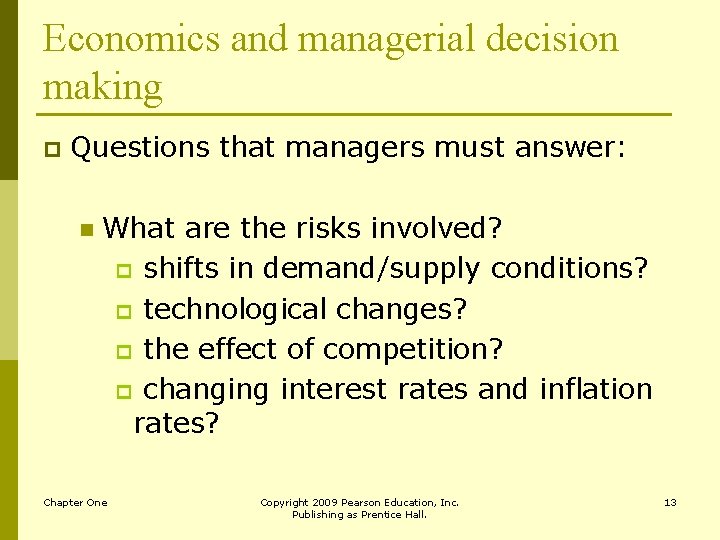 Economics and managerial decision making

Questions that managers must answer:

What are the risks involved?

shifts in demand/supply conditions?

technological changes?

the effect of competition?

changing interest rates and inflation rates?

Chapter One

Copyright 2009 Pearson Education, Inc. Publishing as Prentice Hall.

13